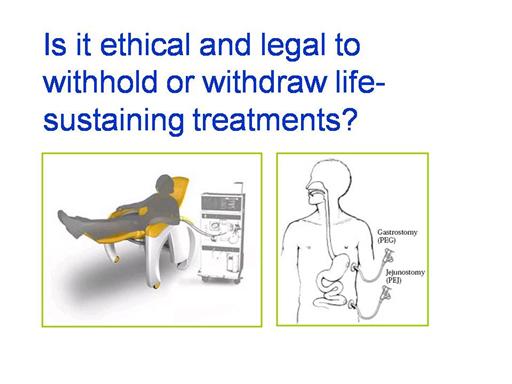 Is it ethical and legal to withhold or withdraw life-sustaining treatments?

Gastrostomy (PEG)

Jejunostomy (PEJ)